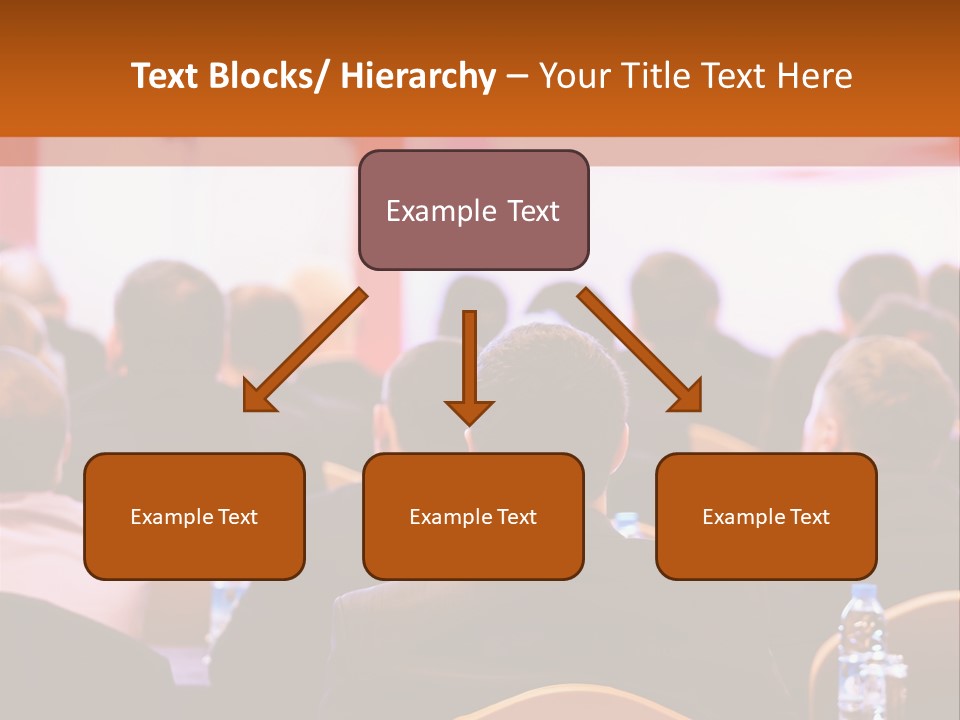 Text Blocks/ Hierarchy – Your Title Text Here

Example Text

Example Text

Example Text

Example Text